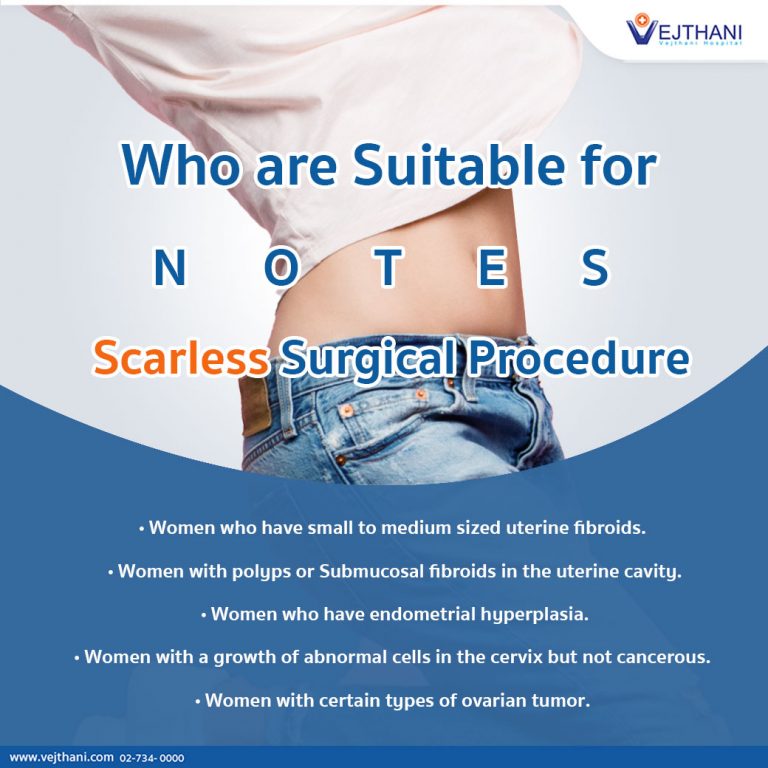 VEJTHANI
Vejthani Hospital

Who are Suitable for

N O T E S

Scarless Surgical Procedure

• Women who have small to medium sized uterine fibroids.

• Women with polyps or Submucosal fibroids in the uterine cavity.

• Women who have endometrial hyperplasia.

• Women with a growth of abnormal cells in the cervix but not cancerous.

• Women with certain types of ovarian tumor.

www.vejthani.com 02-734- 0000